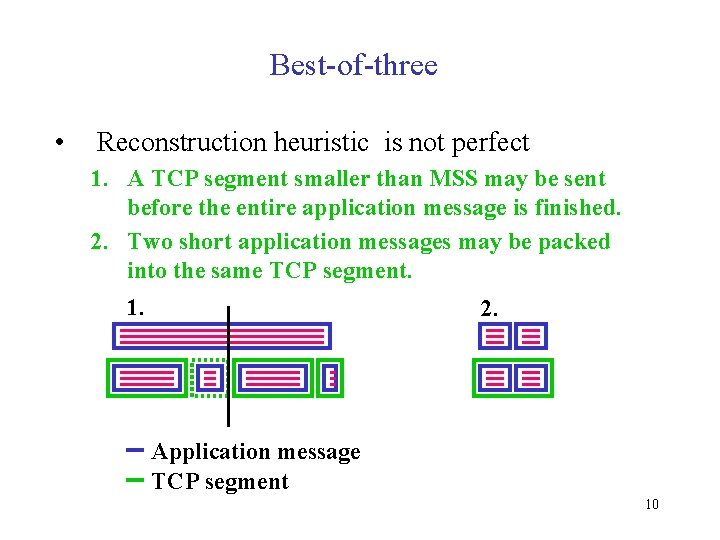 Best-of-three

• Reconstruction heuristic is not perfect

1. A TCP segment smaller than MSS may be sent before the entire application message is finished.
2. Two short application messages may be packed into the same TCP segment.

1.

2.

Application message
TCP segment

10